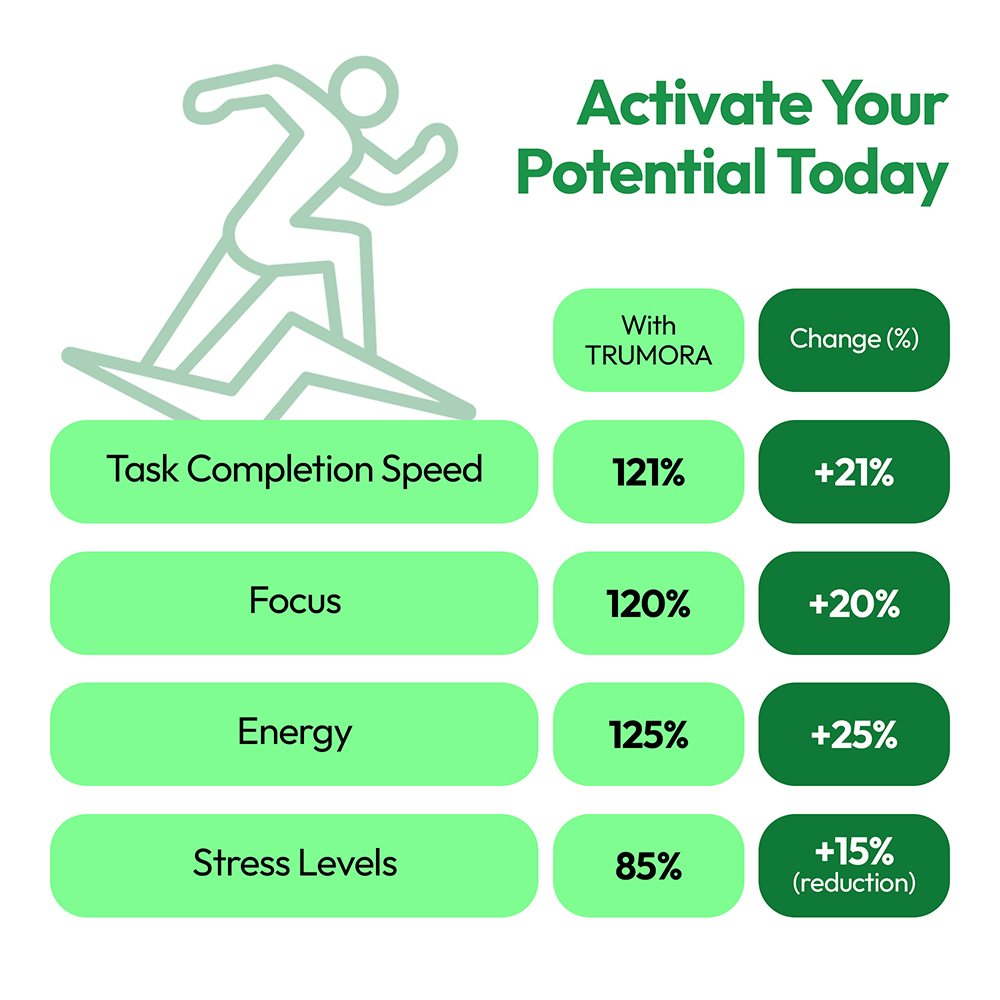 Activate Your Potential Today

| | With TRUMORA | Change (%) |
|---|---|---|
| Task Completion Speed | 121% | +21% |
| Focus | 120% | +20% |
| Energy | 125% | +25% |
| Stress Levels | 85% | +15% (reduction) |